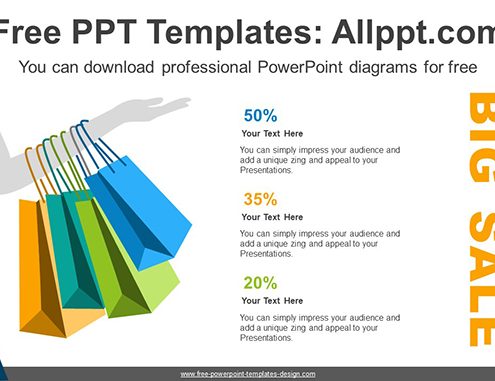 Free PPT Templates: Allppt.com

You can download professional PowerPoint diagrams for free

50%

Your Text Here

You can simply impress your audience and add a unique zing and appeal to your Presentations.

35%

Your Text Here

You can simply impress your audience and add a unique zing and appeal to your Presentations.

20%

Your Text Here

You can simply impress your audience and add a unique zing and appeal to your Presentations.

BIG SALE

www.free-powerpoint-templates-design.com